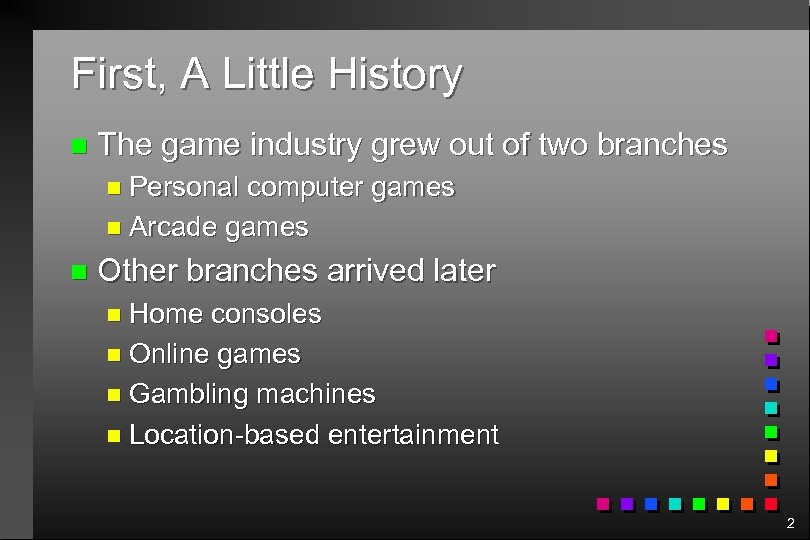 First, A Little History

The game industry grew out of two branches

Personal computer games

Arcade games

Other branches arrived later

Home consoles

Online games

Gambling machines

Location-based entertainment

2